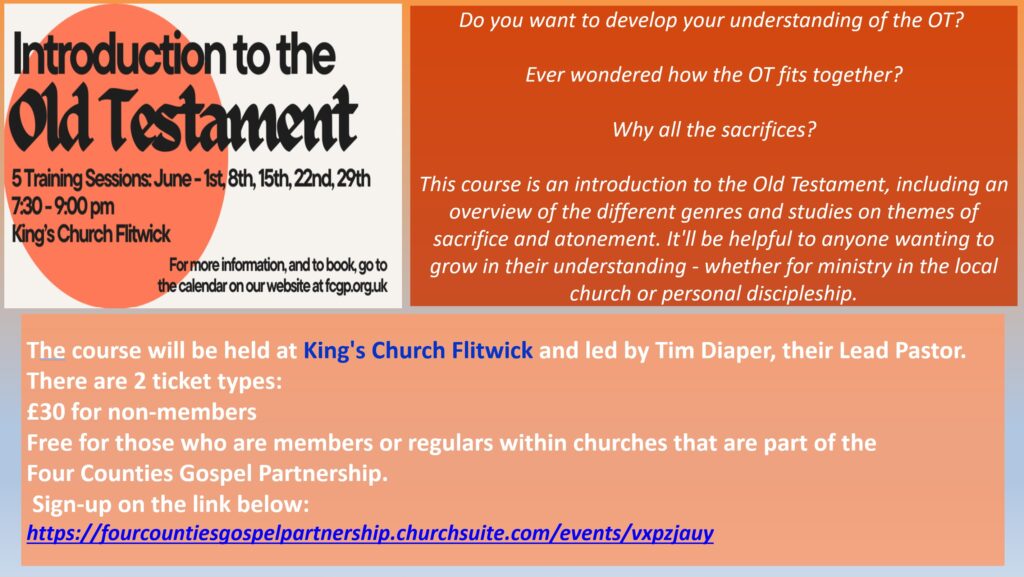 Introduction to the
Old Testament

5 Training Sessions: June - 1st, 8th, 15th, 22nd, 29th
7:30 - 9:00 pm
King's Church Flitwick

For more information, and to book, go to the calendar on our website at fcgp.org.uk

Do you want to develop your understanding of the OT?

Ever wondered how the OT fits together?

Why all the sacrifices?

This course is an introduction to the Old Testament, including an overview of the different genres and studies on themes of sacrifice and atonement. It'll be helpful to anyone wanting to grow in their understanding - whether for ministry in the local church or personal discipleship.

The course will be held at King's Church Flitwick and led by Tim Diaper, their Lead Pastor.
There are 2 ticket types:
£30 for non-members
Free for those who are members or regulars within churches that are part of the Four Counties Gospel Partnership.
Sign-up on the link below:
https://fourcountiesgospelpartnership.churchsuite.com/events/vxpzjauy